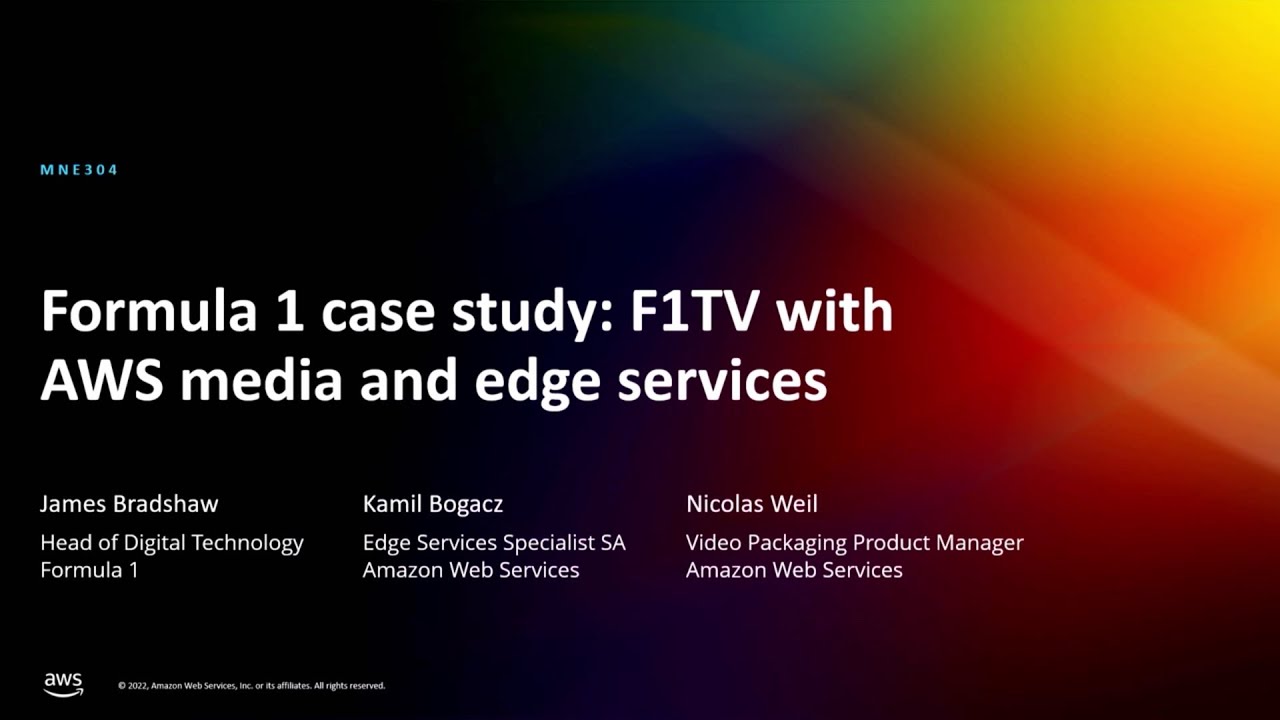 MNE304

Formula 1 case study: F1TV with AWS media and edge services

James Bradshaw

Head of Digital Technology
Formula 1

Kamil Bogacz

Edge Services Specialist SA
Amazon Web Services

Nicolas Weil

Video Packaging Product Manager
Amazon Web Services

aws

© 2022, Amazon Web Services, Inc. or its affiliates. All rights reserved.